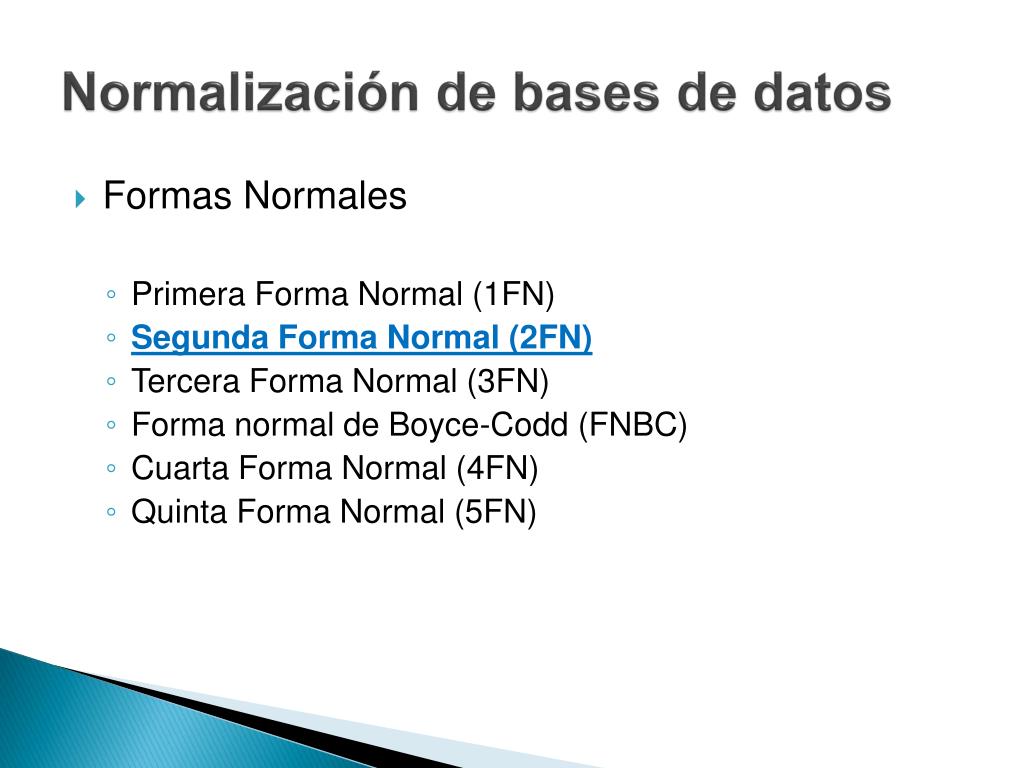 Normalización de bases de datos

Formas Normales

Primera Forma Normal (1FN)
Segunda Forma Normal (2FN)
Tercera Forma Normal (3FN)
Forma normal de Boyce-Codd (FNBC)
Cuarta Forma Normal (4FN)
Quinta Forma Normal (5FN)